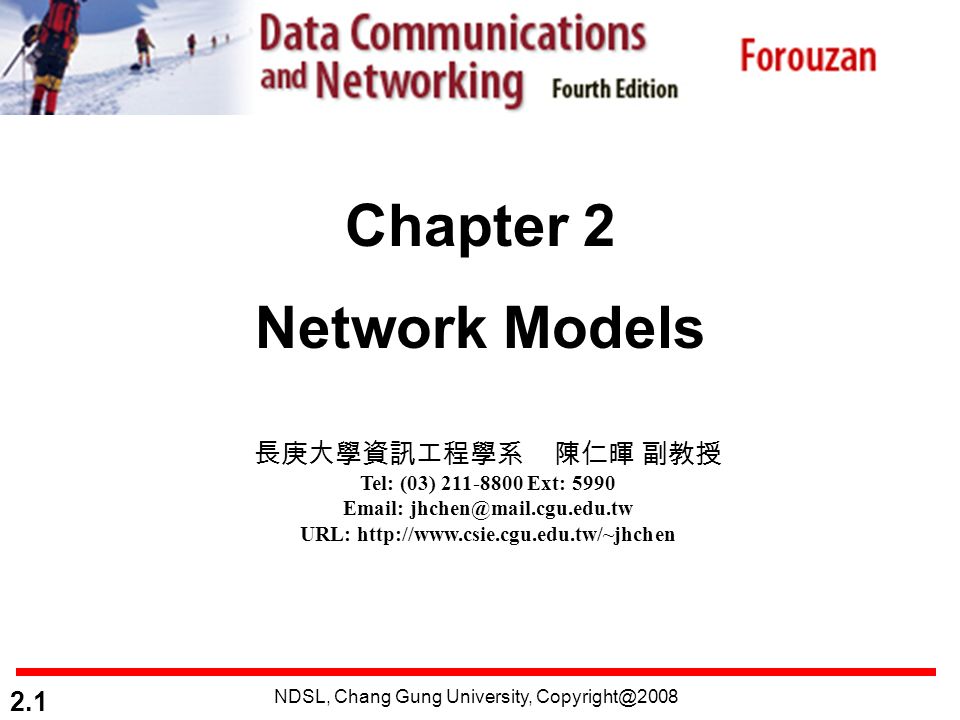 Data Communications and Networking Fourth Edition

Forouzan

Chapter 2

Network Models

長庚大學資訊工程學系 陳仁暉 副教授
Tel: (03) 211-8800 Ext: 5990
Email: jhchen@mail.cgu.edu.tw
URL: http://www.csie.cgu.edu.tw/~jhchen

2.1

NDSL, Chang Gung University, Copyright@2008